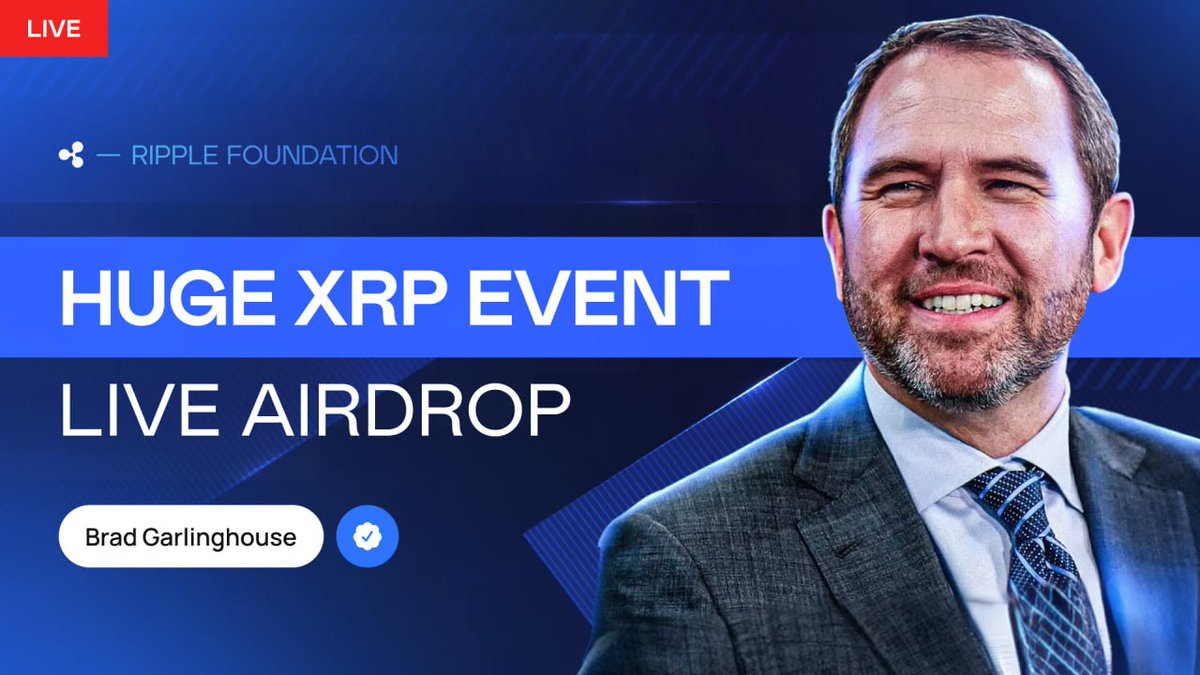 LIVE

— RIPPLE FOUNDATION

HUGE XRP EVENT

LIVE AIRDROP

Brad Garlinghouse